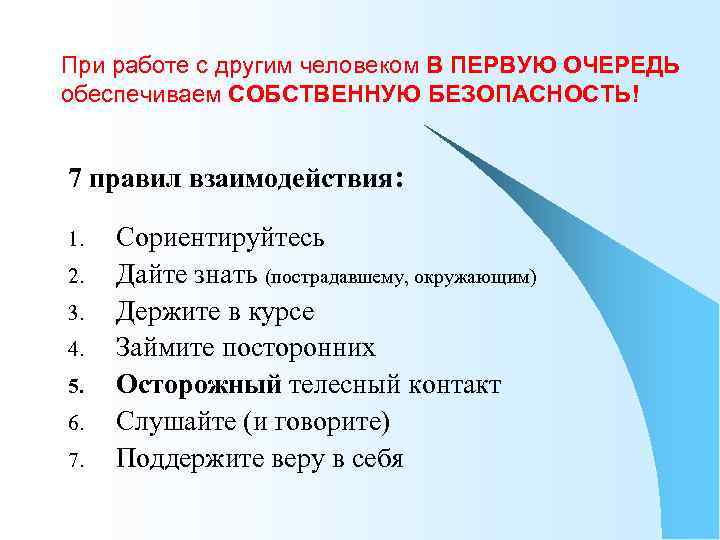 При работе с другим человеком В ПЕРВУЮ ОЧЕРЕДЬ обеспечиваем СОБСТВЕННУЮ БЕЗОПАСНОСТЬ!

7 правил взаимодействия:

1. Сориентируйтесь
2. Дайте знать (пострадавшему, окружающим)
3. Держите в курсе
4. Займите посторонних
5. Осторожный телесный контакт
6. Слушайте (и говорите)
7. Поддержите веру в себя